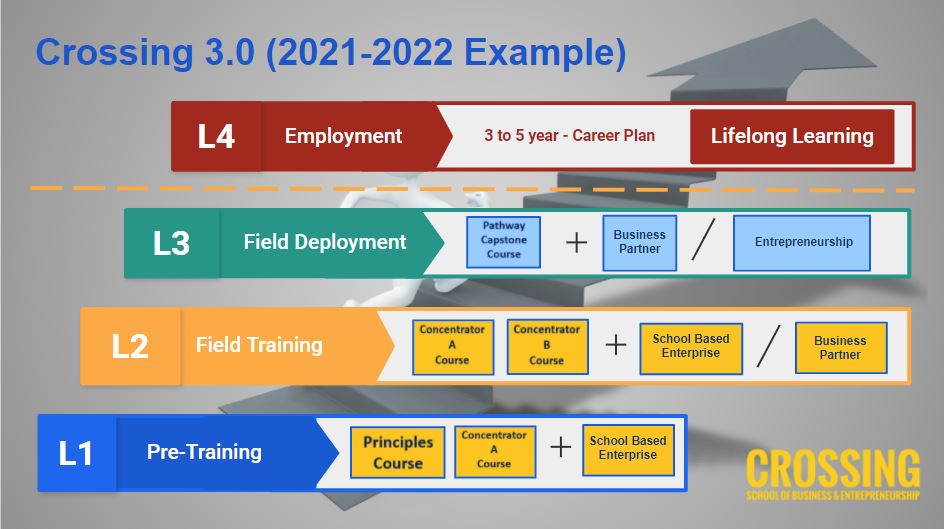 Crossing 3.0 (2021-2022 Example)

L4 Employment 3 to 5 year - Career Plan Lifelong Learning

L3 Field Deployment Pathway Capstone Course + Business Partner / Entrepreneurship

L2 Field Training Concentrator A Course Concentrator B Course + School Based Enterprise / Business Partner

L1 Pre-Training Principles Course Concentrator A Course + School Based Enterprise

CROSSING
SCHOOL OF BUSINESS & ENTREPRENEURSHIP